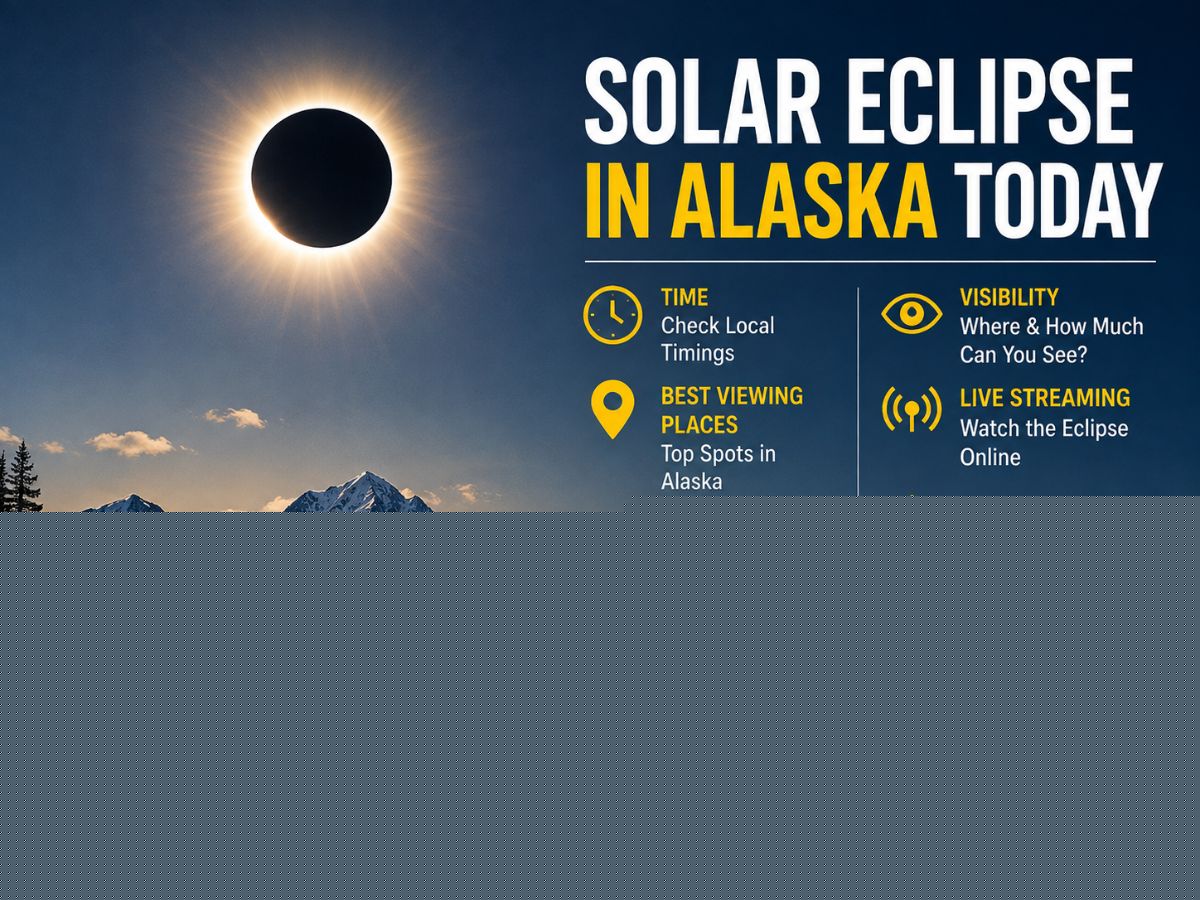 SOLAR ECLIPSE IN ALASKA TODAY

TIME
Check Local Timings

BEST VIEWING PLACES
Top Spots in Alaska

VISIBILITY
Where & How Much Can You See?

LIVE STREAMING
Watch the Eclipse Online